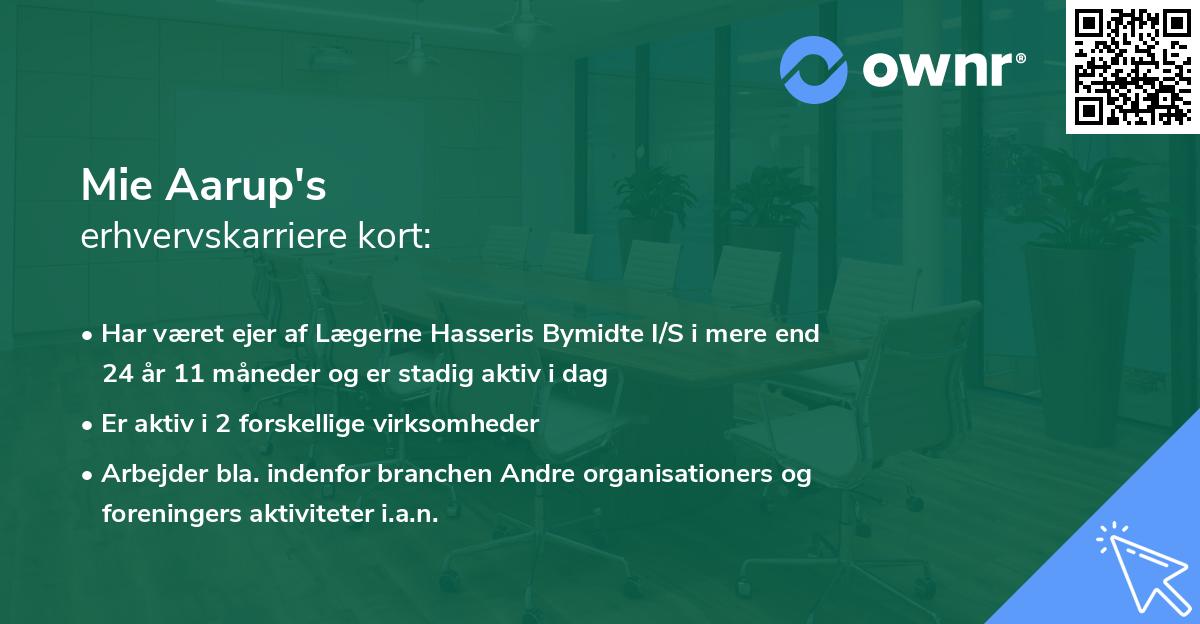 ownr®

Mie Aarup's
erhvervskarriere kort:

• Har været ejer af Lægerne Hasseris Bymidte I/S i mere end 24 år 11 måneder og er stadig aktiv i dag

• Er aktiv i 2 forskellige virksomheder

• Arbejder bla. indenfor branchen Andre organisationers og foreningers aktiviteter i.a.n.